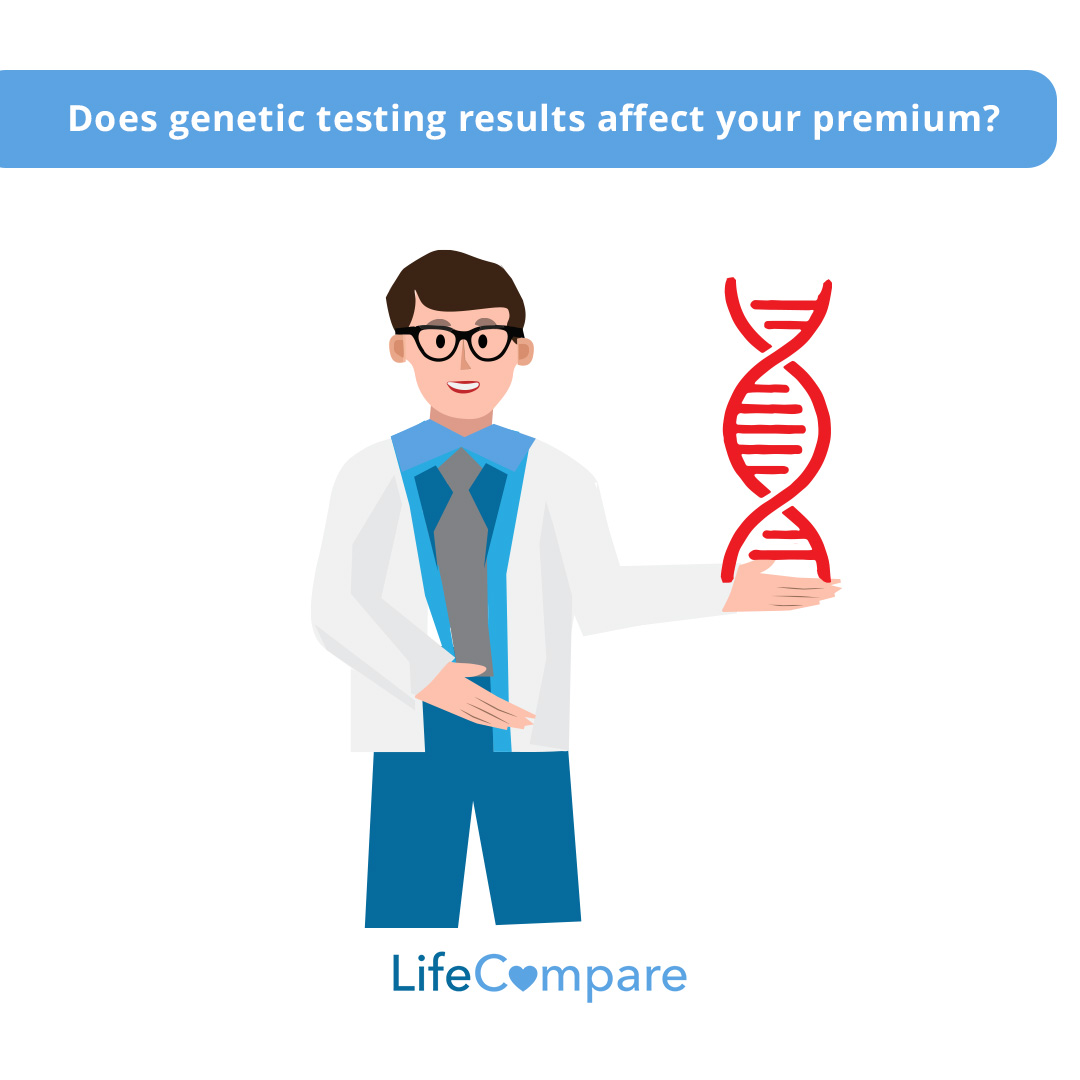 Does genetic testing results affect your premium?

LifeCompare